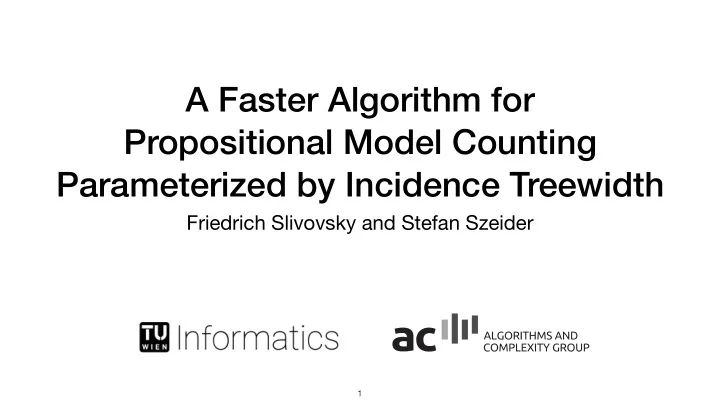 A Faster Algorithm for Propositional Model Counting Parameterized by Incidence Treewidth

Friedrich Slivovsky and Stefan Szeider

TU WIEN Informatics

ac ALGORITHMS AND COMPLEXITY GROUP

1